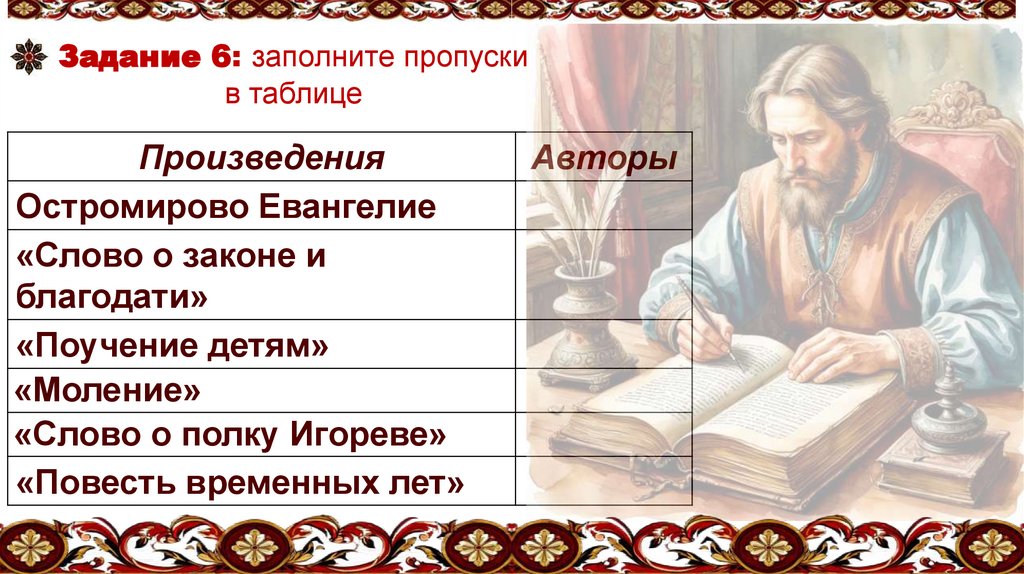 Задание 6: заполните пропуски в таблице

| Произведения | Авторы |
|---|---|
| Остромирово Евангелие | |
| «Слово о законе и благодати» | |
| «Поучение детям» | |
| «Моление» | |
| «Слово о полку Игореве» | |
| «Повесть временных лет» | |